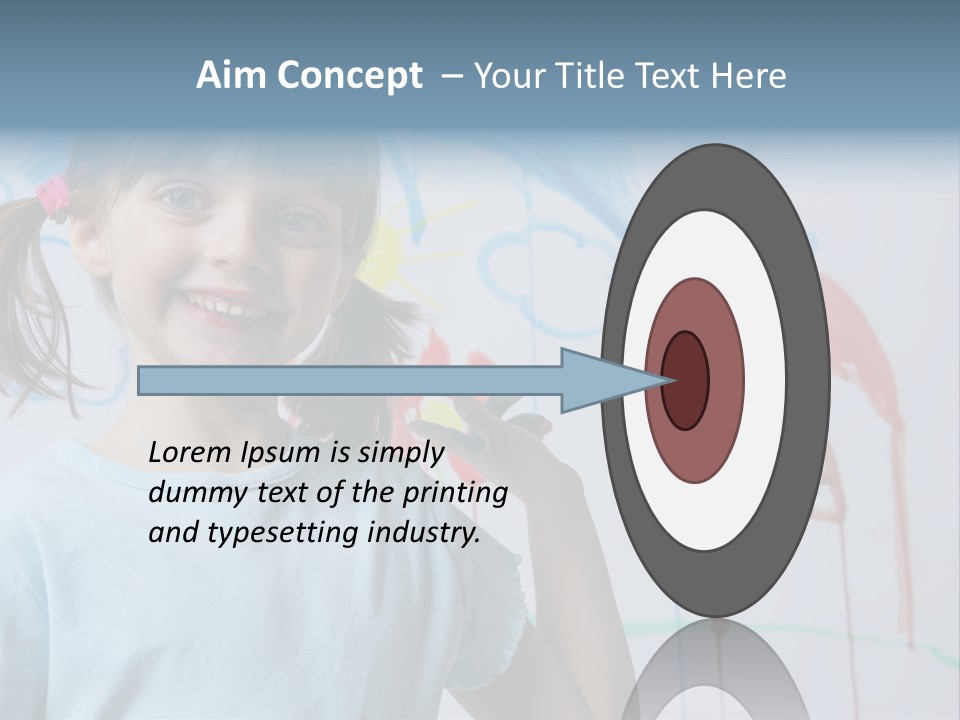 Aim Concept – Your Title Text Here

Lorem Ipsum is simply dummy text of the printing and typesetting industry.